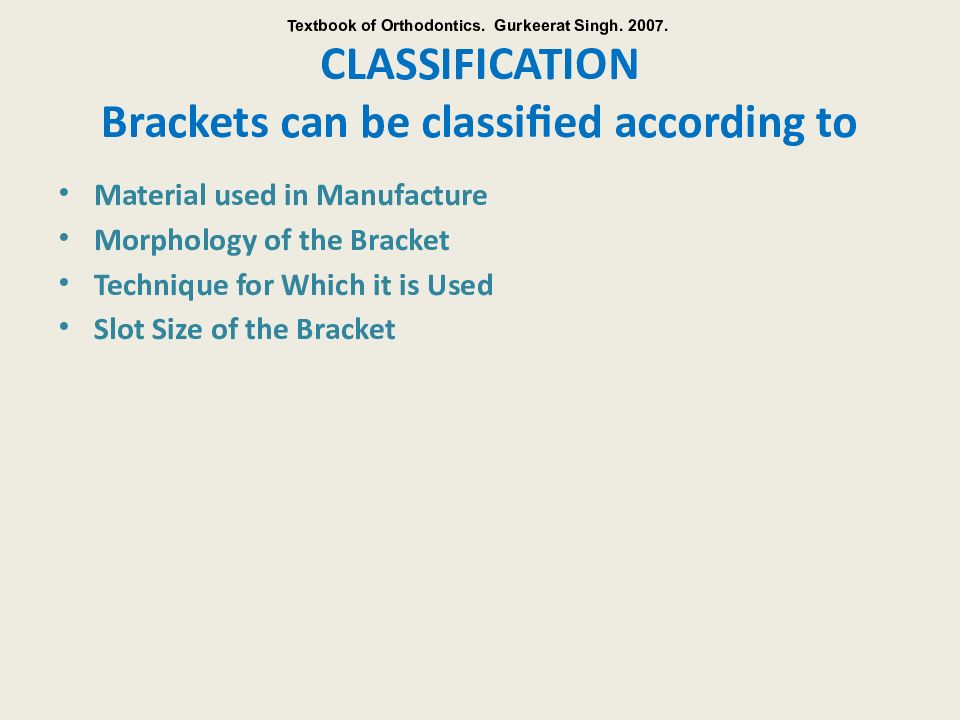 Textbook of Orthodontics. Gurkeerat Singh. 2007.

CLASSIFICATION
Brackets can be classified according to

• Material used in Manufacture
• Morphology of the Bracket
• Technique for Which it is Used
• Slot Size of the Bracket